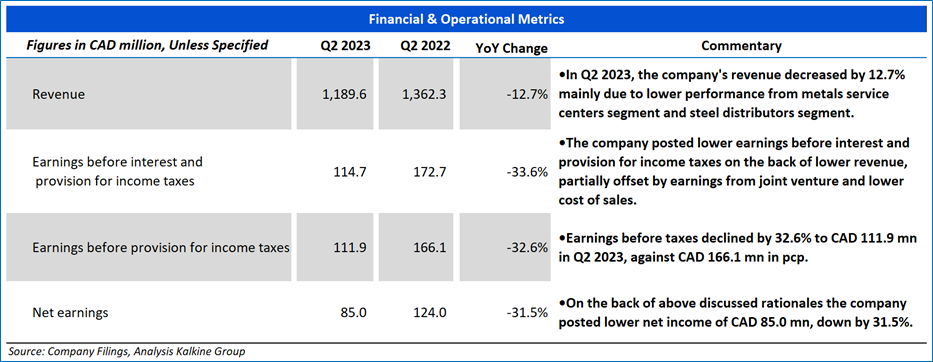 Financial & Operational Metrics

| Figures in CAD million, Unless Specified | Q2 2023 | Q2 2022 | YoY Change | Commentary |
|---|---|---|---|---|
| Revenue | 1,189.6 | 1,362.3 | -12.7% | •In Q2 2023, the company's revenue decreased by 12.7% mainly due to lower performance from metals service centers segment and steel distributors segment. |
| Earnings before interest and provision for income taxes | 114.7 | 172.7 | -33.6% | •The company posted lower earnings before interest and provision for income taxes on the back of lower revenue, partially offset by earnings from joint venture and lower cost of sales. |
| Earnings before provision for income taxes | 111.9 | 166.1 | -32.6% | •Earnings before taxes declined by 32.6% to CAD 111.9 mn in Q2 2023, against CAD 166.1 mn in pcp. |
| Net earnings | 85.0 | 124.0 | -31.5% | •On the back of above discussed rationales the company posted lower net income of CAD 85.0 mn, down by 31.5%. |

Source: Company Filings, Analysis Kalkine Group